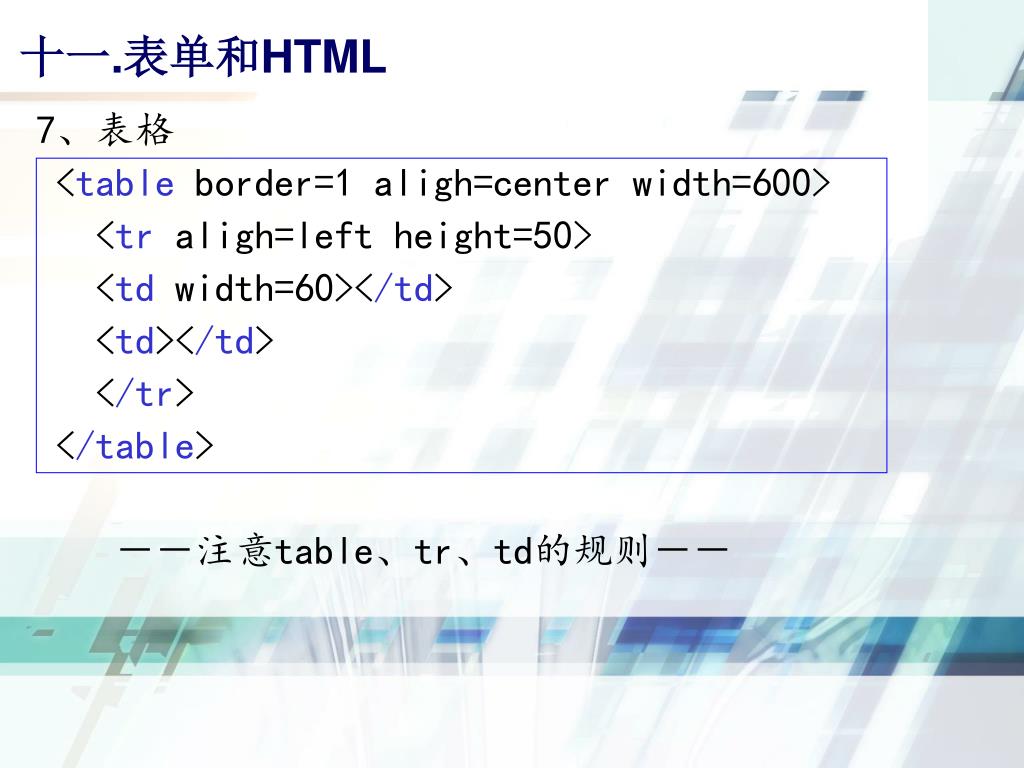 十一.表单和HTML

7、表格

<table border=1 aligh=center width=600>
<tr aligh=left height=50>
<td width=60></td>
<td></td>
</tr>
</table>

——注意table、tr、td的规则——